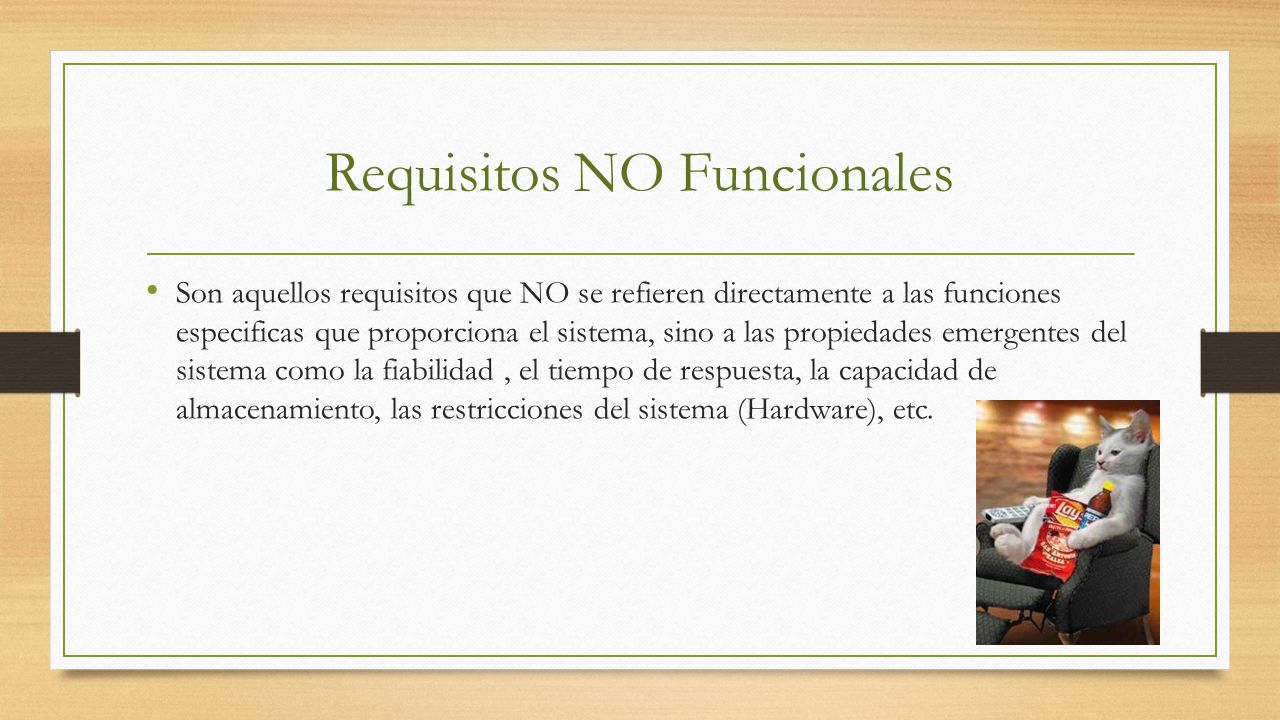 Requisitos NO Funcionales

• Son aquellos requisitos que NO se refieren directamente a las funciones especificas que proporciona el sistema, sino a las propiedades emergentes del sistema como la fiabilidad , el tiempo de respuesta, la capacidad de almacenamiento, las restricciones del sistema (Hardware), etc.

Lay's